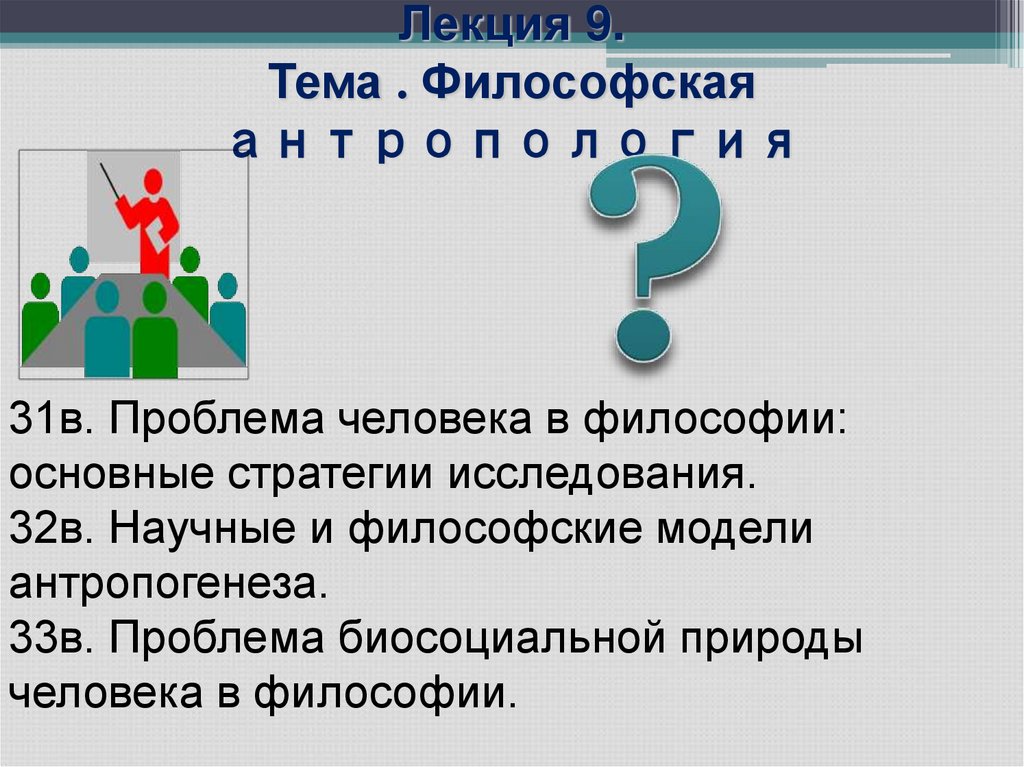 Лекция 9.
Тема . Философская
а н т р о п о л о г и я

?

31в. Проблема человека в философии: основные стратегии исследования.
32в. Научные и философские модели антропогенеза.
33в. Проблема биосоциальной природы человека в философии.